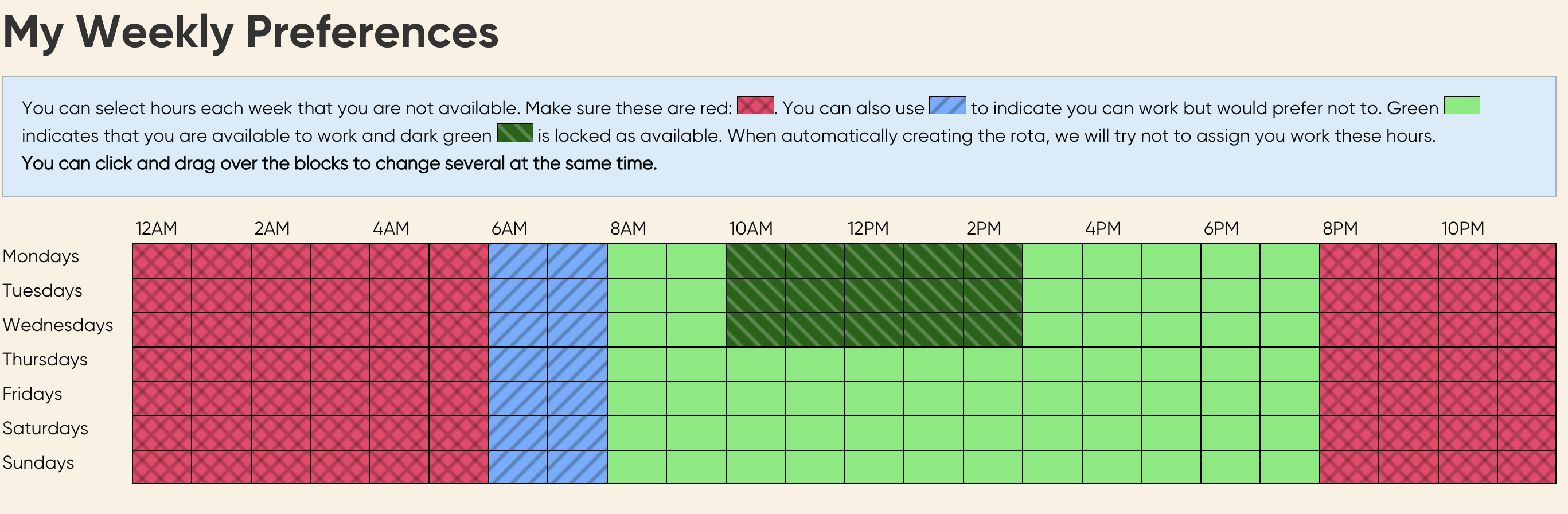 My Weekly Preferences

You can select hours each week that you are not available. Make sure these are red: . You can also use to indicate you can work but would prefer not to. Green indicates that you are available to work and dark green is locked as available. When automatically creating the rota, we will try not to assign you work these hours.
You can click and drag over the blocks to change several at the same time.

12AM 2AM 4AM 6AM 8AM 10AM 12PM 2PM 4PM 6PM 8PM 10PM

Mondays
Tuesdays
Wednesdays
Thursdays
Fridays
Saturdays
Sundays